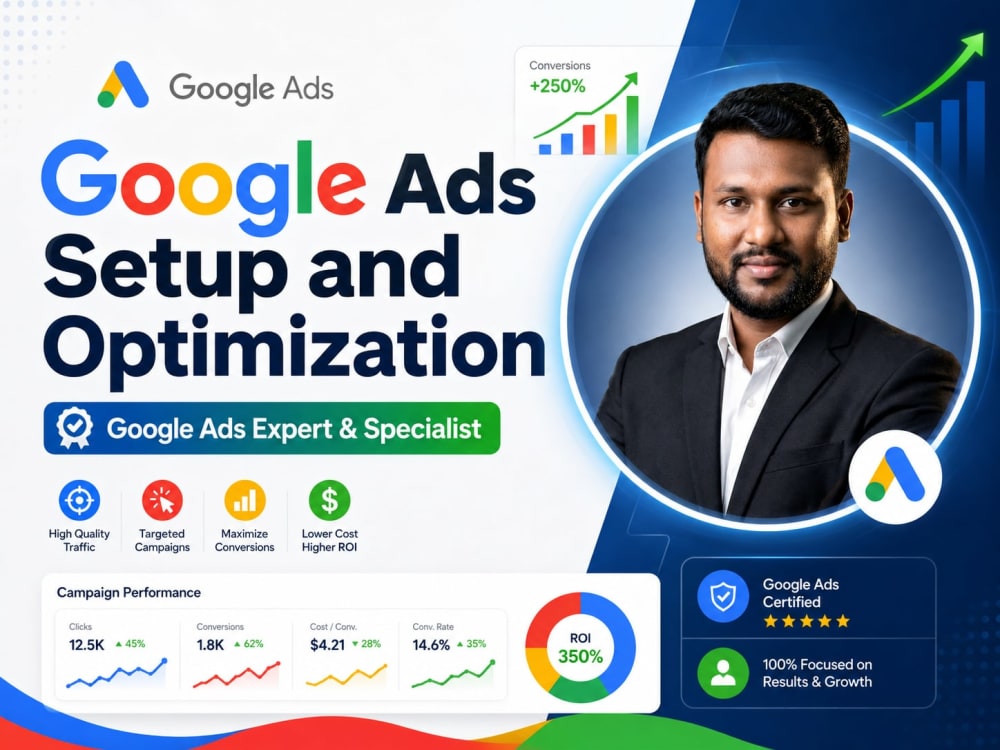 Google Ads

Conversions
+250%

Google Ads
Setup and
Optimization

Google Ads Expert & Specialist

High Quality
Traffic

Targeted
Campaigns

Maximize
Conversions

Lower Cost
Higher ROI

Campaign Performance

Clicks
12.5K ▲ 45%

Conversions
1.8K ▲ 62%

Cost / Conv.
$4.21 ▼ 28%

Conv. Rate
14.6% ▲ 35%

ROI
350%

Google Ads
Certified
★★★★★

100% Focused on
Results & Growth